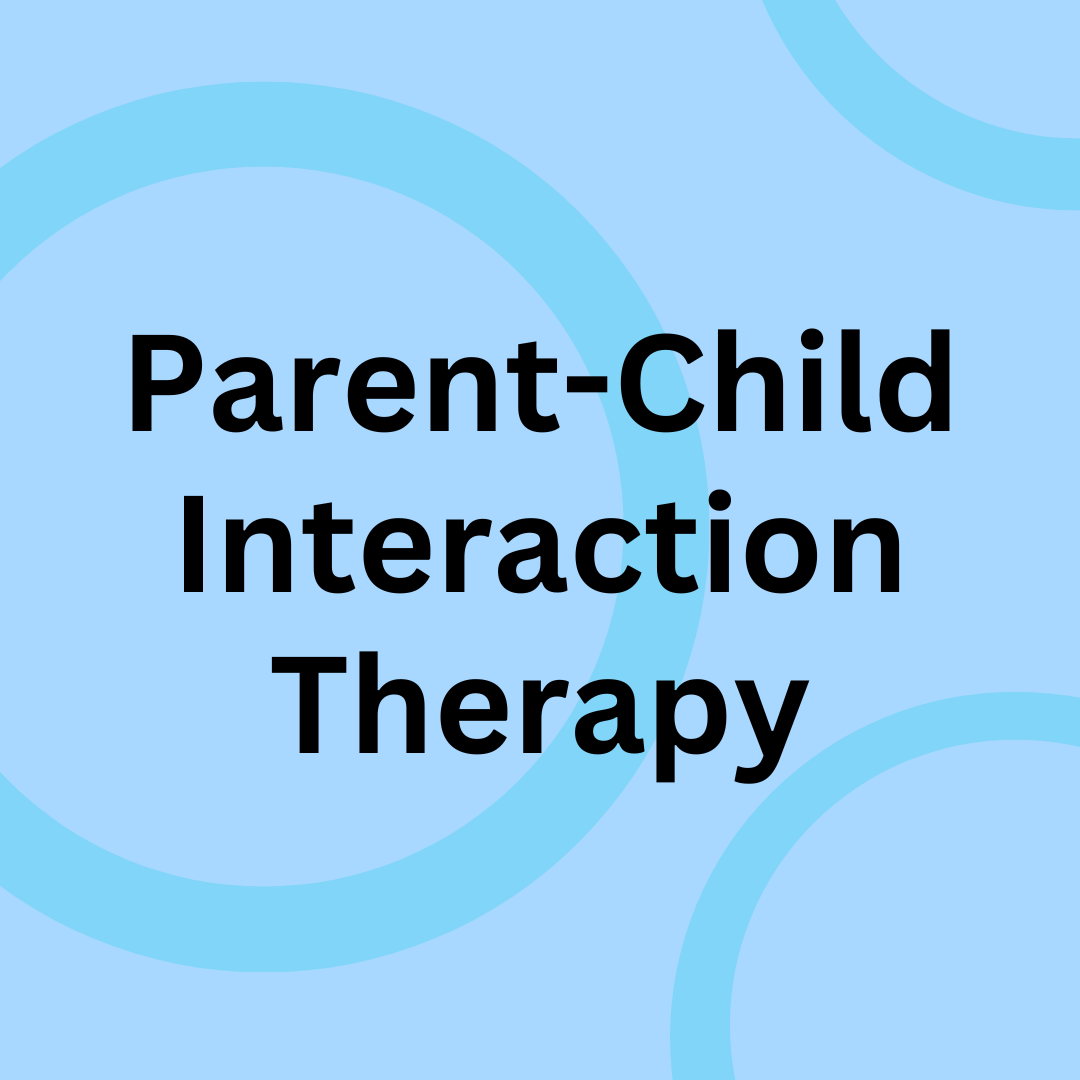 Parent-Child Interaction Therapy